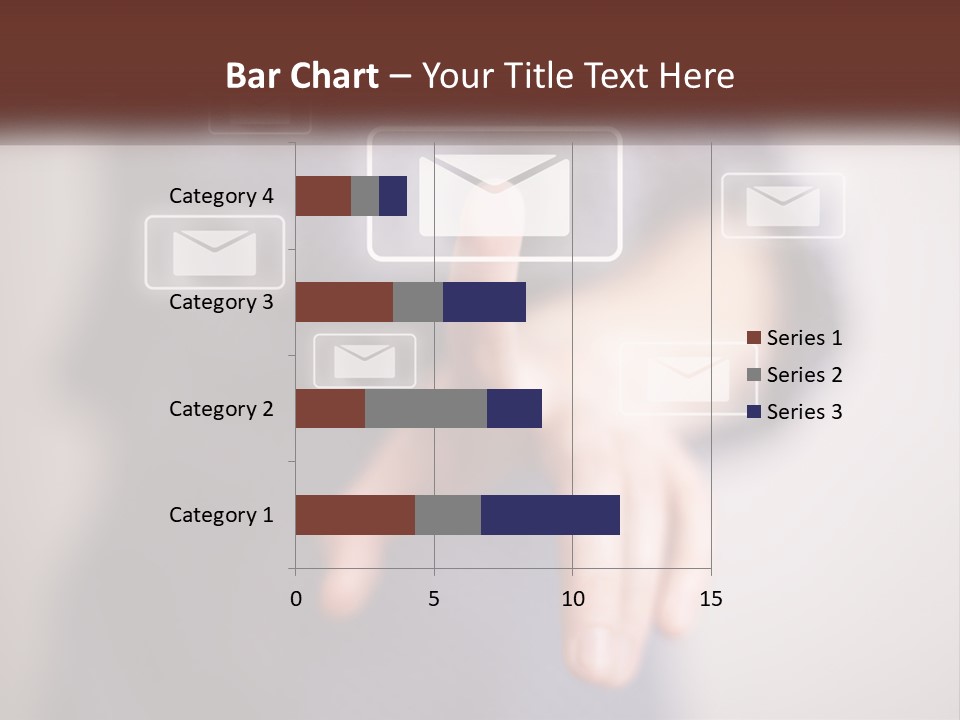 Bar Chart – Your Title Text Here

Category 4
Category 3
Category 2
Category 1

0
5
10
15

Series 1
Series 2
Series 3